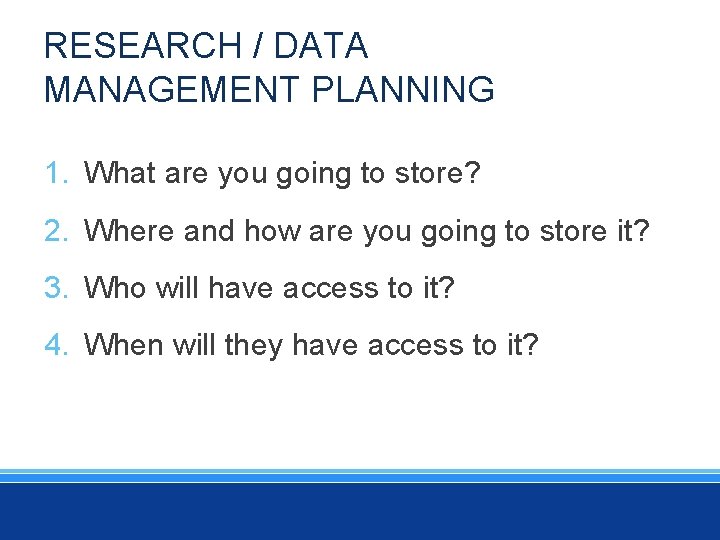 RESEARCH / DATA MANAGEMENT PLANNING

1. What are you going to store?
2. Where and how are you going to store it?
3. Who will have access to it?
4. When will they have access to it?